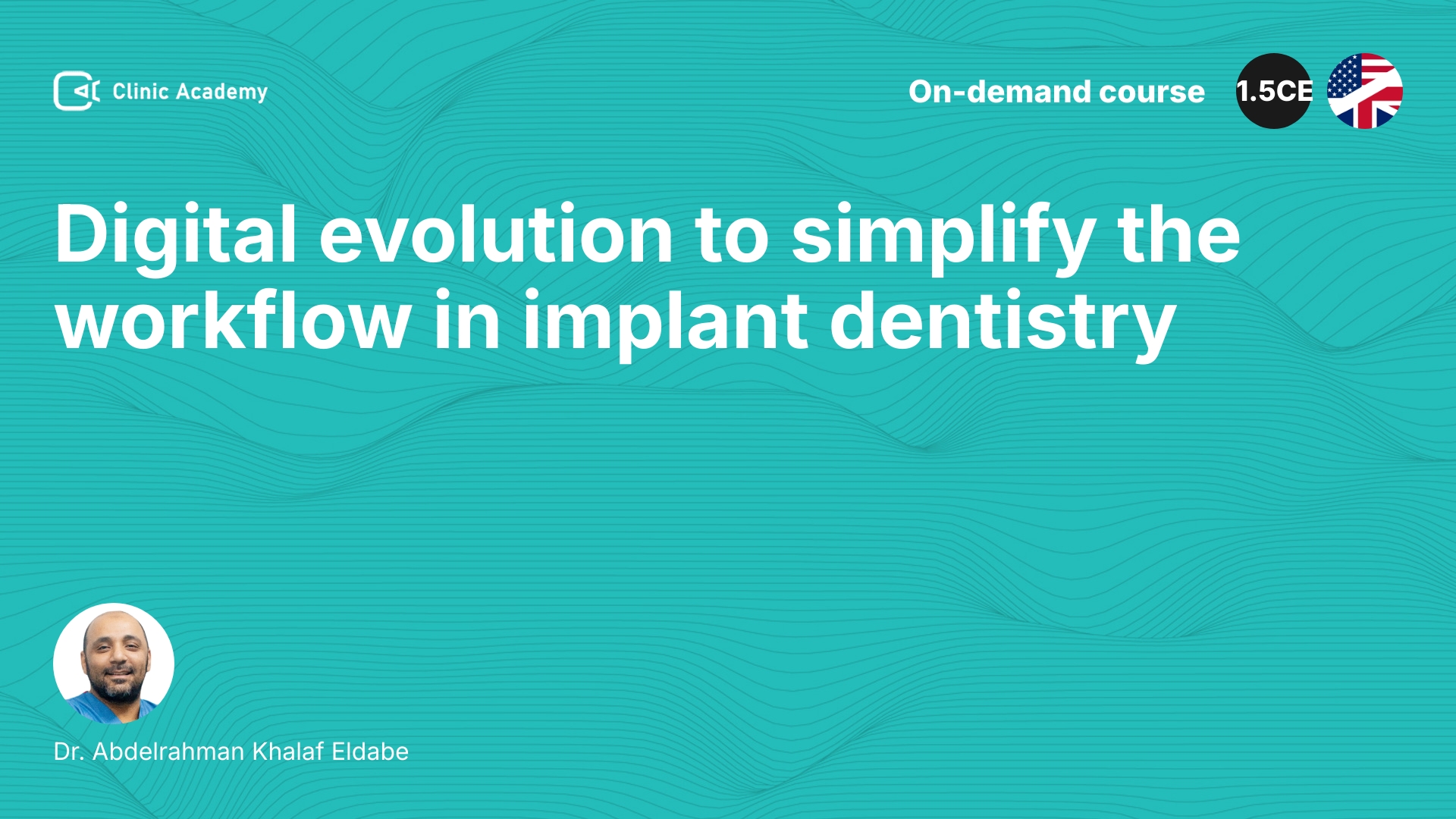 Clinic Academy

On-demand course

1.5CE

Digital evolution to simplify the workflow in implant dentistry

Dr. Abdelrahman Khalaf Eldabe